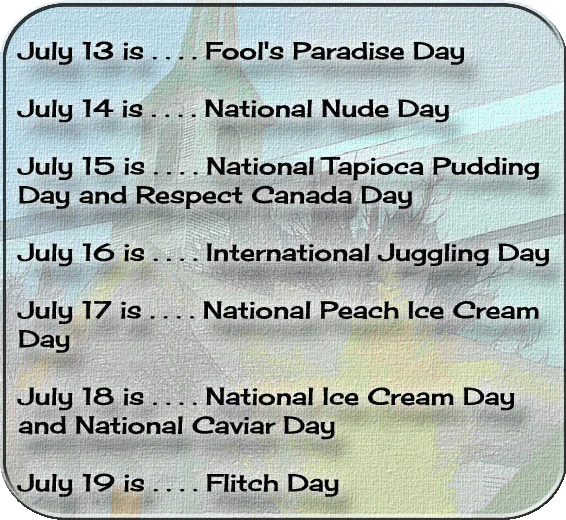 July 13 is . . . . Fool's Paradise Day

July 14 is . . . . National Nude Day

July 15 is . . . . National Tapioca Pudding Day and Respect Canada Day

July 16 is . . . . International Juggling Day

July 17 is . . . . National Peach Ice Cream Day

July 18 is . . . . National Ice Cream Day and National Caviar Day

July 19 is . . . . Flitch Day